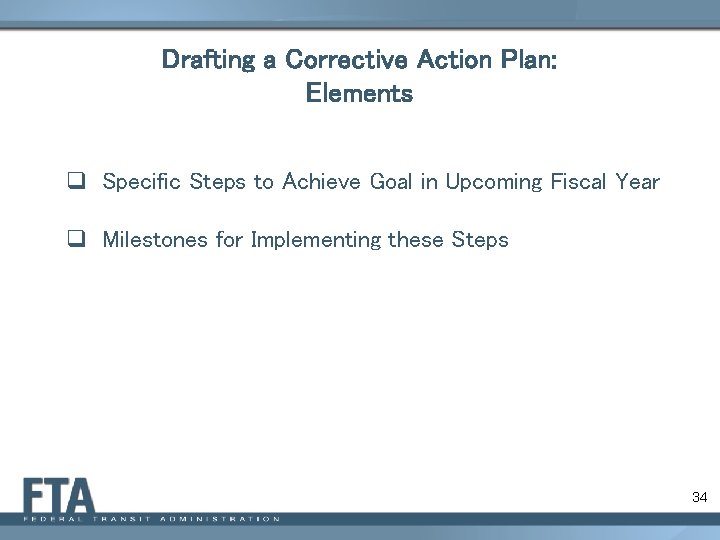 Drafting a Corrective Action Plan: Elements

❑ Specific Steps to Achieve Goal in Upcoming Fiscal Year

❑ Milestones for Implementing these Steps

FTA
FEDERAL TRANSIT ADMINISTRATION

34